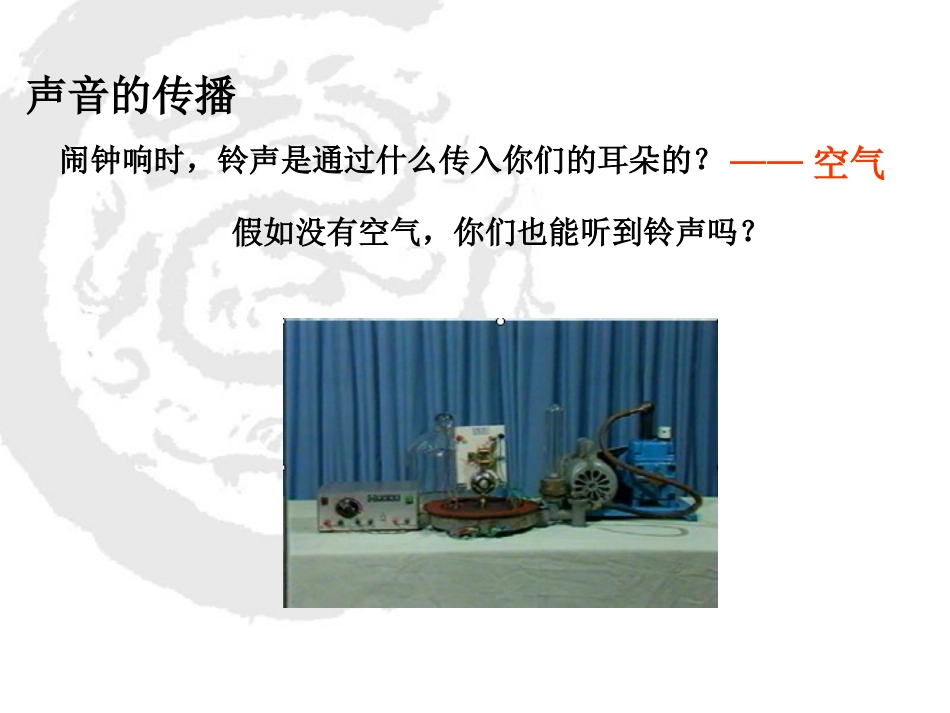 声音的传播

闹钟响时，铃声是通过什么传入你们的耳朵的？ —— 空气

假如没有空气，你们也能听到铃声吗？